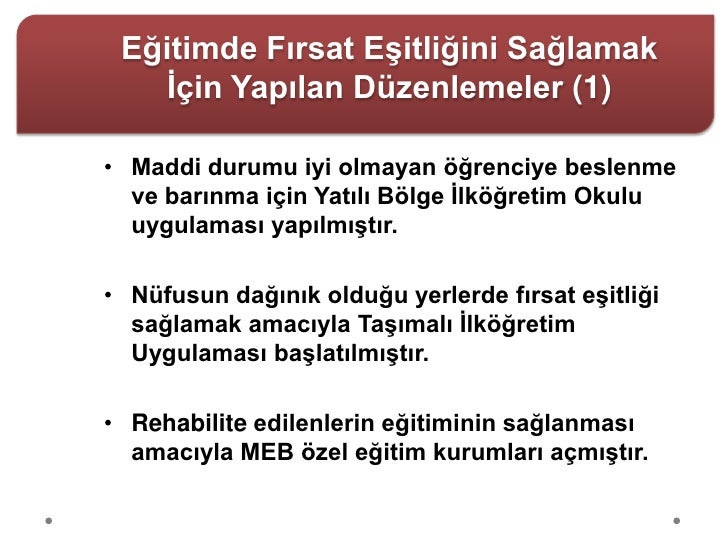 Eğitimde Fırsat Eşitliğini Sağlamak İçin Yapılan Düzenlemeler (1)

• Maddi durumu iyi olmayan öğrenciye beslenme ve barınma için Yatılı Bölge İlköğretim Okulu uygulaması yapılmıştır.

• Nüfusun dağınık olduğu yerlerde fırsat eşitliği sağlamak amacıyla Taşımalı İlköğretim Uygulaması başlatılmıştır.

• Rehabilite edilenlerin eğitiminin sağlanması amacıyla MEB özel eğitim kurumları açmıştır.